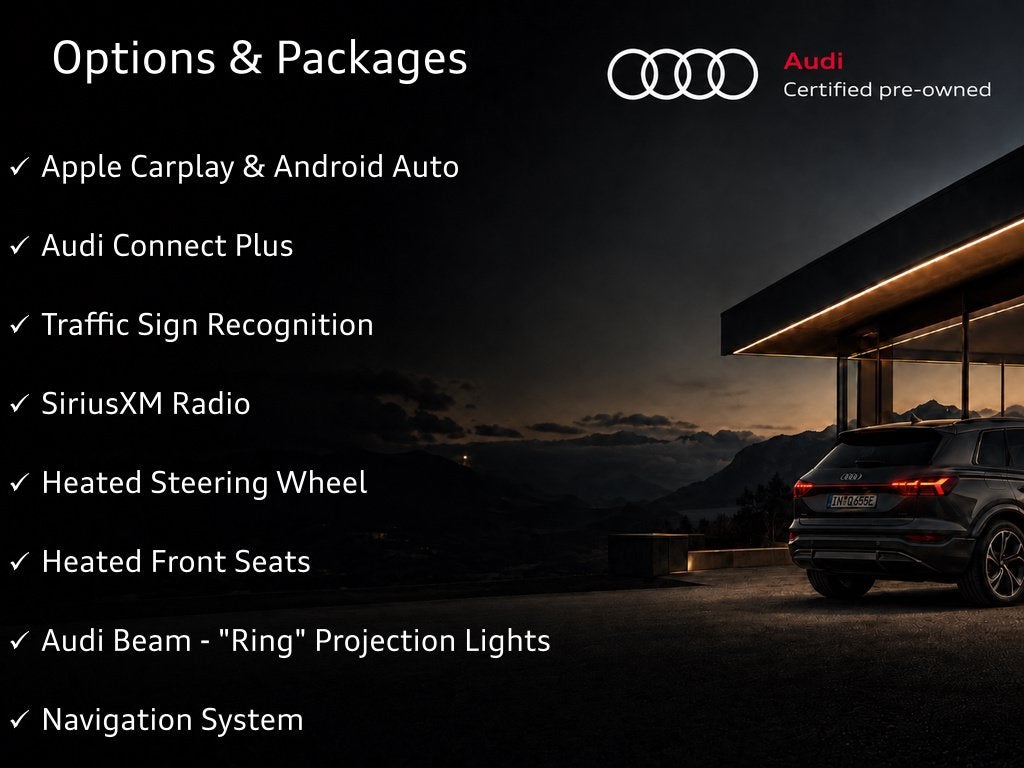 Options & Packages

Audi
Certified pre-owned

✓ Apple Carplay & Android Auto

✓ Audi Connect Plus

✓ Traffic Sign Recognition

✓ SiriusXM Radio

✓ Heated Steering Wheel

✓ Heated Front Seats

✓ Audi Beam - "Ring" Projection Lights

✓ Navigation System